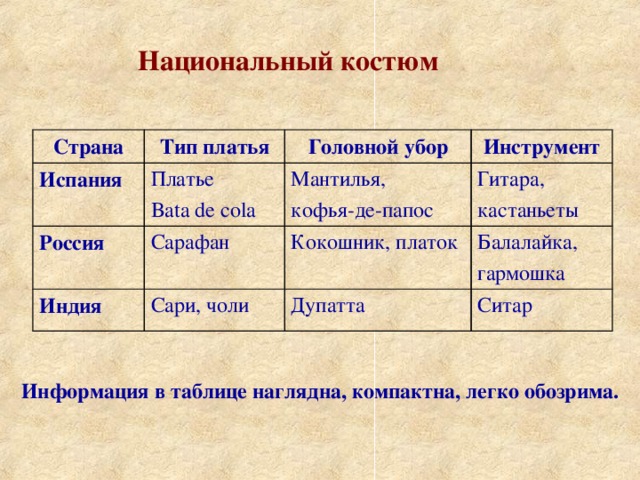 Национальный костюм

| Страна | Тип платья | Головной убор | Инструмент |
|---|---|---|---|
| Испания | Платье Bata de cola | Мантилья, кофья-де-папос | Гитара, кастаньеты |
| Россия | Сарафан | Кокошник, платок | Балалайка, гармошка |
| Индия | Сари, чоли | Дупатта | Ситар |

Информация в таблице наглядна, компактна, легко обозрима.